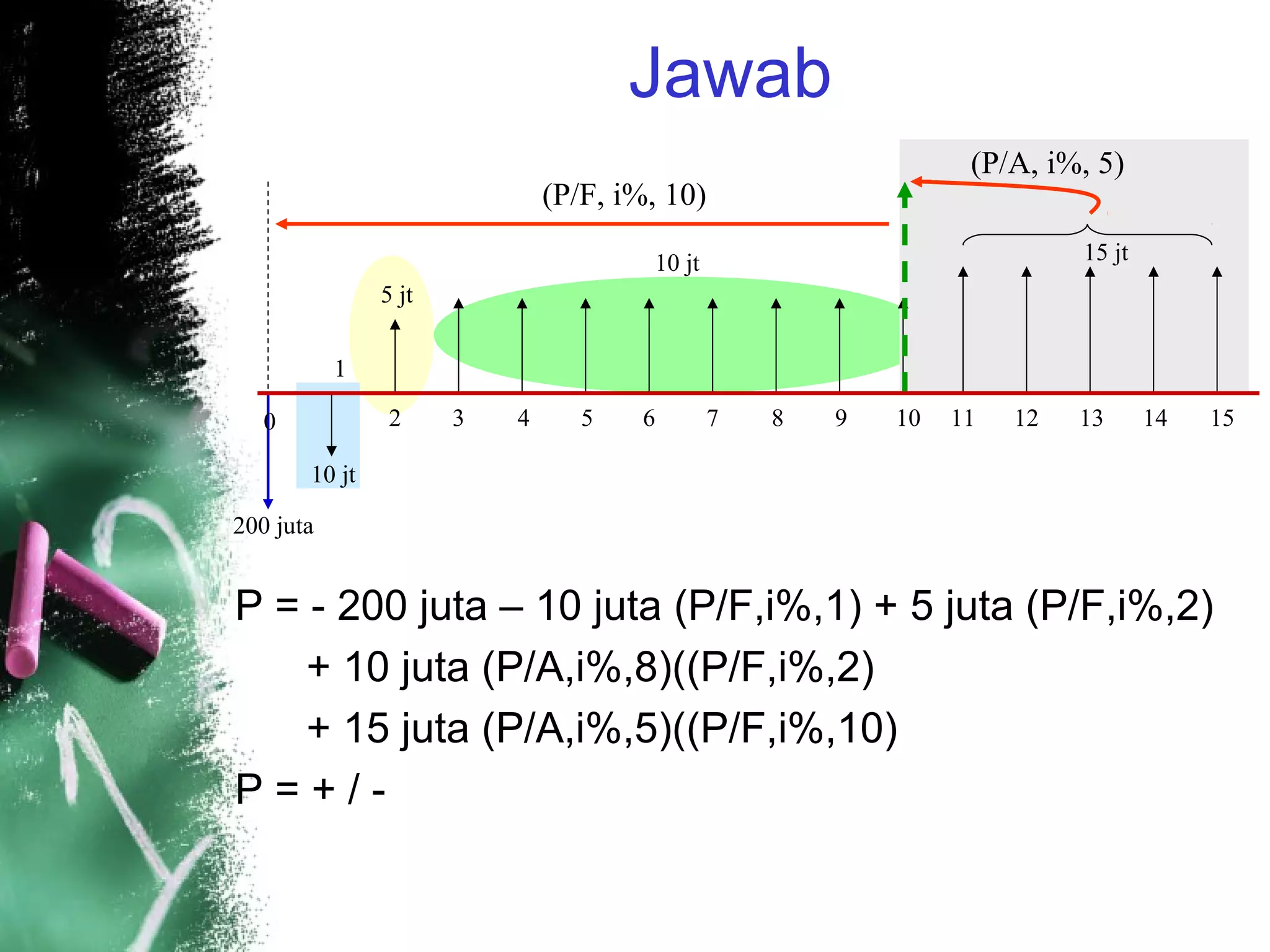 Jawab

(P/A, i%, 5)

(P/F, i%, 10)

15 jt

10 jt

5 jt

1

0 2 3 4 5 6 7 8 9 10 11 12 13 14 15

10 jt

200 juta

P = - 200 juta – 10 juta (P/F,i%,1) + 5 juta (P/F,i%,2)
+ 10 juta (P/A,i%,8)((P/F,i%,2)
+ 15 juta (P/A,i%,5)((P/F,i%,10)

P = + / -